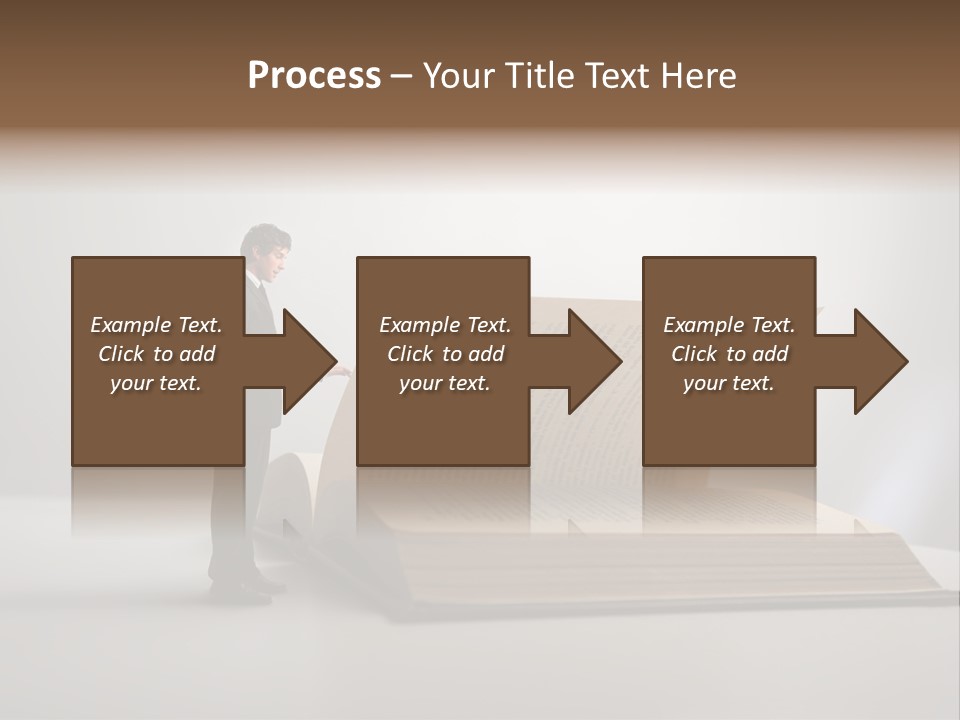 Process – Your Title Text Here

Example Text. Click to add your text.

Example Text. Click to add your text.

Example Text. Click to add your text.